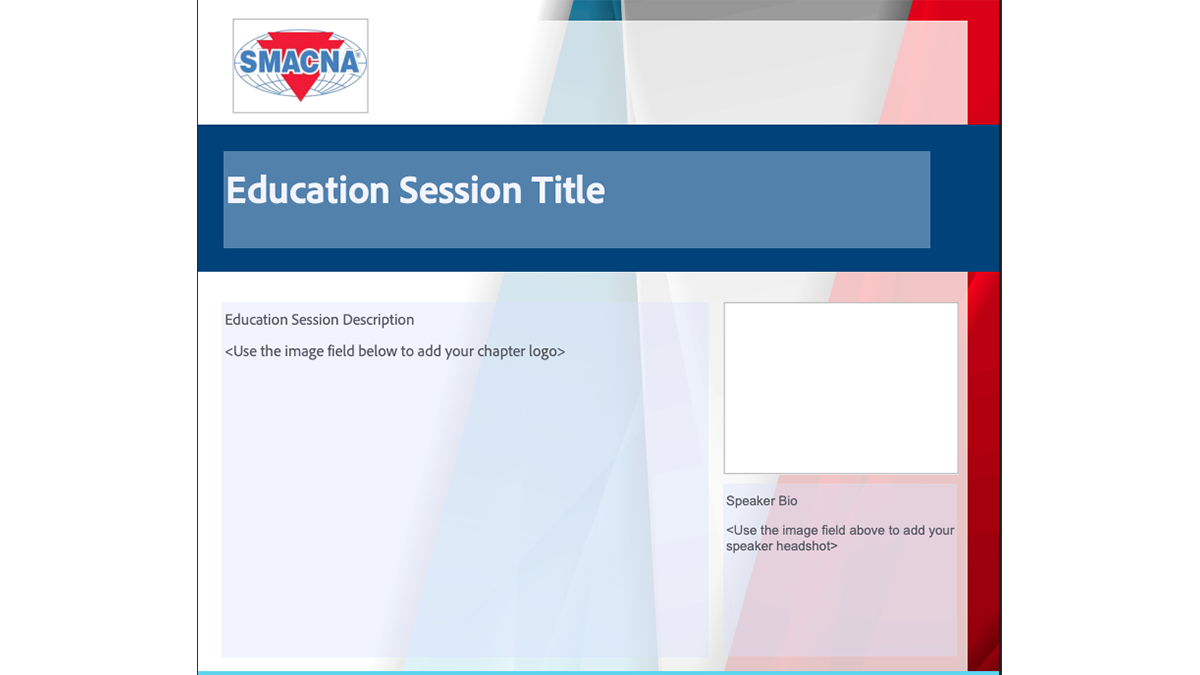 SMACNA

Education Session Title

Education Session Description

<Use the image field below to add your chapter logo>

Speaker Bio

<Use the image field above to add your speaker headshot>